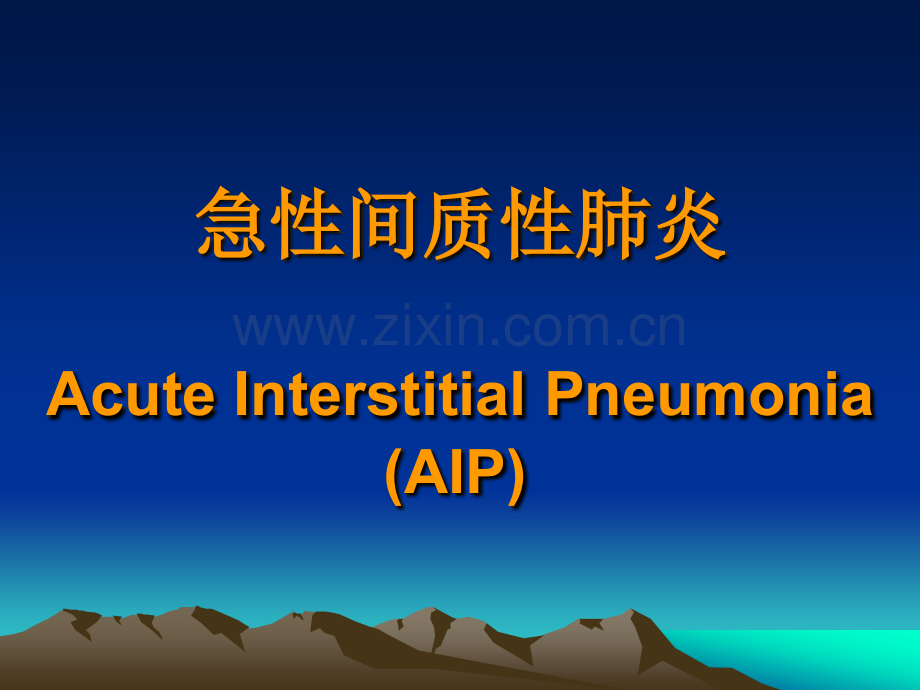 急性间质性肺炎

www.zixin.com.cn

Acute Interstitial Pneumonia (AIP)